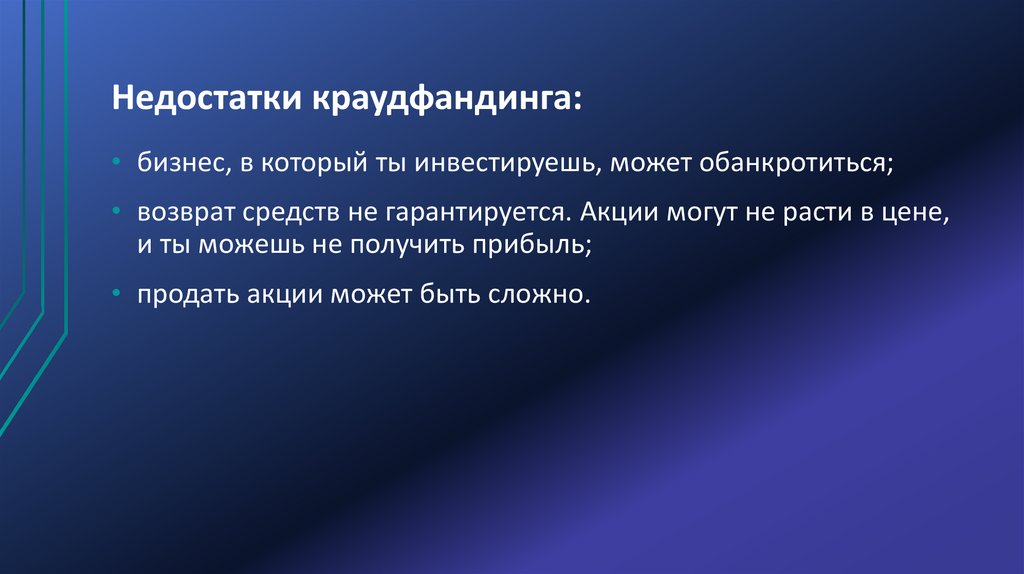 Недостатки краудфандинга:

• бизнес, в который ты инвестируешь, может обанкротиться;

• возврат средств не гарантируется. Акции могут не расти в цене, и ты можешь не получить прибыль;

• продать акции может быть сложно.